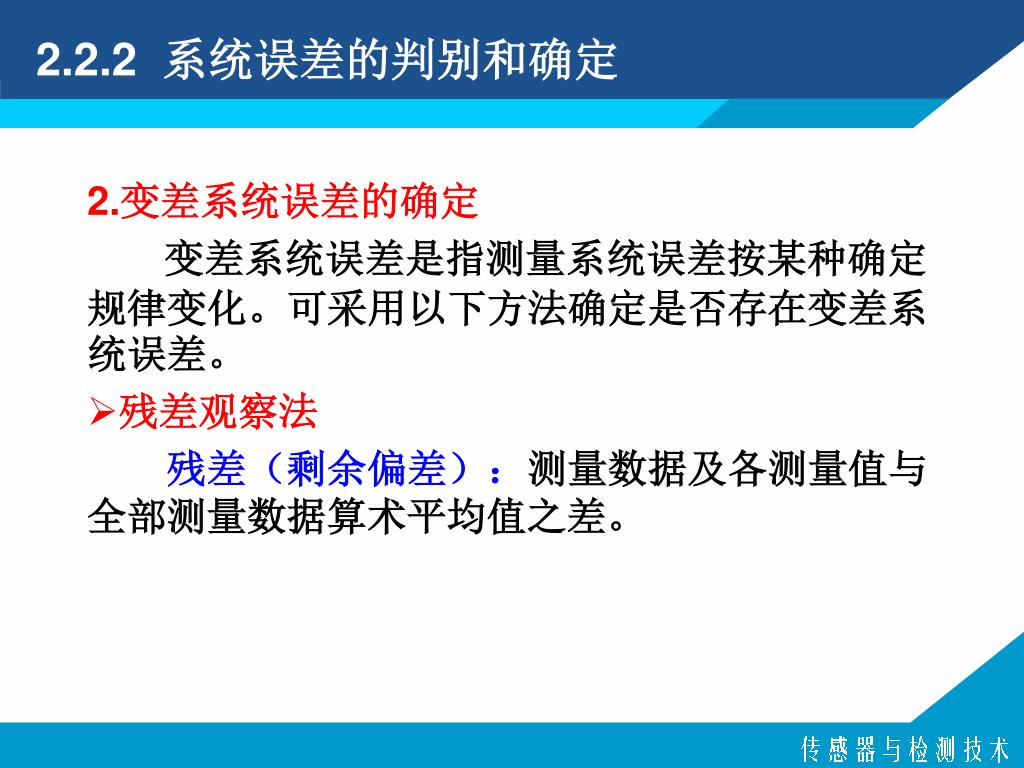 2.2.2 系统误差的判别和确定

2.变差系统误差的确定

变差系统误差是指测量系统误差按某种确定规律变化。可采用以下方法确定是否存在变差系统误差。

➢残差观察法

残差（剩余偏差）：测量数据及各测量值与全部测量数据算术平均值之差。

传感器与检测技术